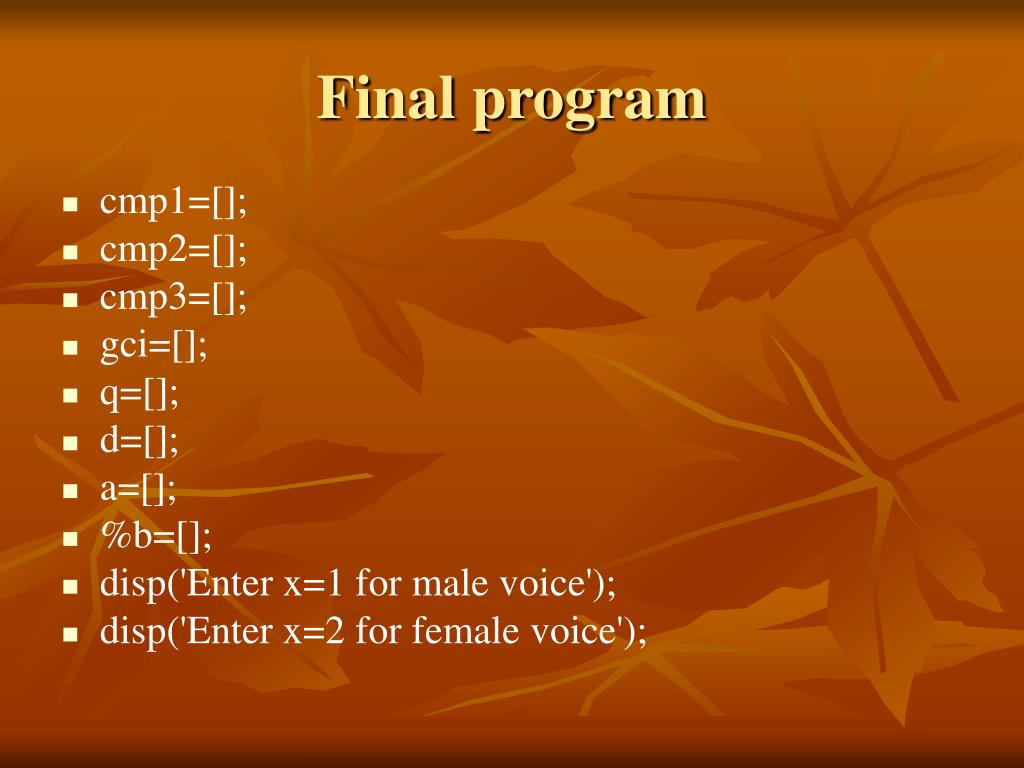 Final program

- cmp1=[];
- cmp2=[];
- cmp3=[];
- gci=[];
- q=[];
- d=[];
- a=[];
- %b=[];
- disp('Enter x=1 for male voice');
- disp('Enter x=2 for female voice');